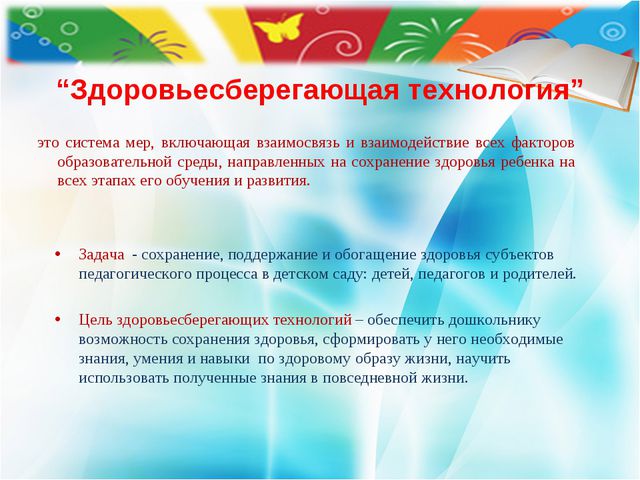 “Здоровьесберегающая технология”

это система мер, включающая взаимосвязь и взаимодействие всех факторов образовательной среды, направленных на сохранение здоровья ребенка на всех этапах его обучения и развития.

• Задача - сохранение, поддержание и обогащение здоровья субъектов педагогического процесса в детском саду: детей, педагогов и родителей.

• Цель здоровьесберегающих технологий – обеспечить дошкольнику возможность сохранения здоровья, сформировать у него необходимые знания, умения и навыки по здоровому образу жизни, научить использовать полученные знания в повседневной жизни.